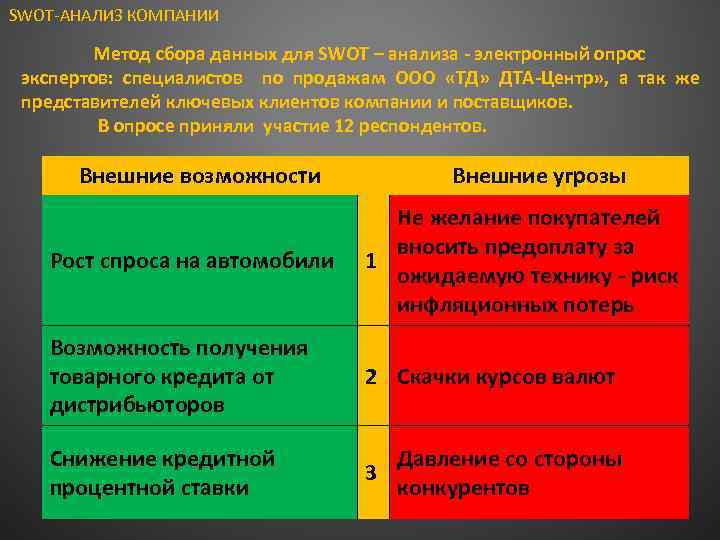 SWOT-АНАЛИЗ КОМПАНИИ

Метод сбора данных для SWOT – анализа - электронный опрос экспертов: специалистов по продажам ООО «ТД» ДТА-Центр», а так же представителей ключевых клиентов компании и поставщиков.

В опросе приняли участие 12 респондентов.

| Внешние возможности | | Внешние угрозы |
|---|---|---|
| Рост спроса на автомобили | 1 | Не желание покупателей вносить предоплату за ожидаемую технику - риск инфляционных потерь |
| Возможность получения товарного кредита от дистрибьюторов | 2 | Скачки курсов валют |
| Снижение кредитной процентной ставки | 3 | Давление со стороны конкурентов |